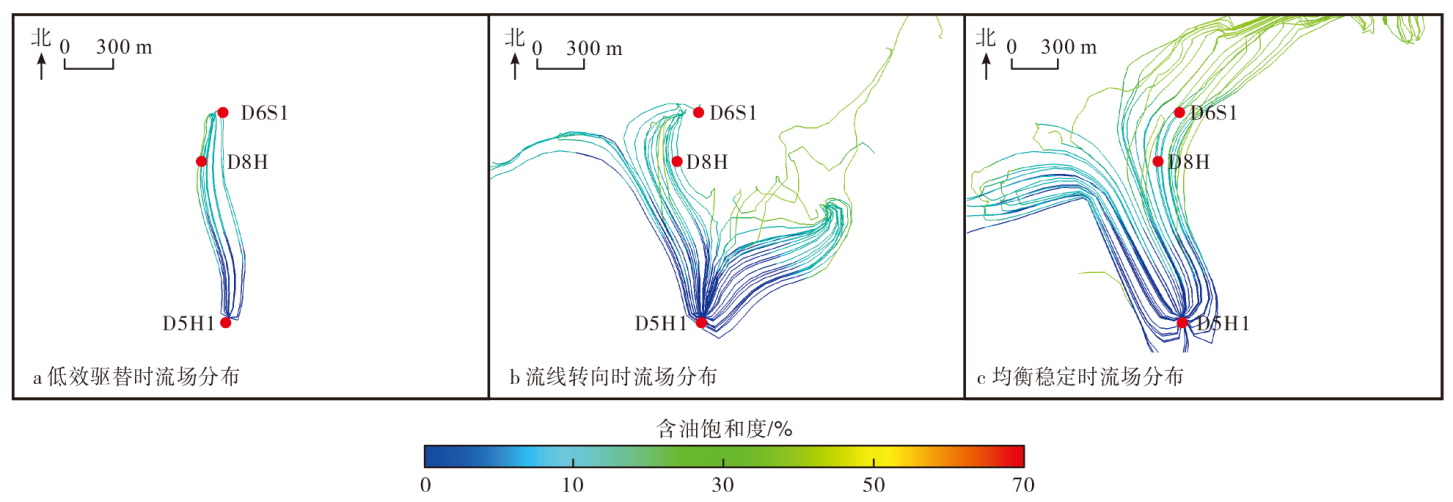 北 0 300 m

D6S1
D8H
D5H1

a 低效驱替时流场分布

北 0 300 m

D6S1
D8H
D5H1

b 流线转向时流场分布

北 0 300 m

D6S1
D8H
D5H1

c 均衡稳定时流场分布

含油饱和度/%

0 10 30 50 70